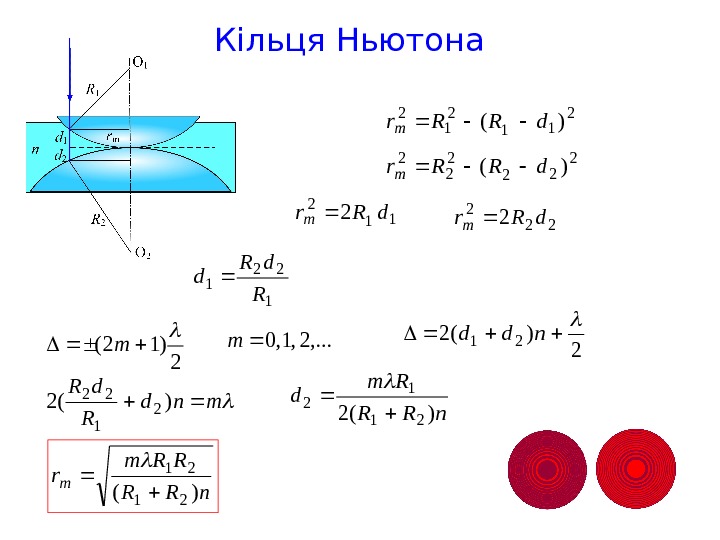 Кільця Ньютона

$O_1$
$R_1$
$d_1$
$r_m$
$n$
$d_2$
$R_2$
$O_2$

$r_m^2 = R_1^2 - (R_1 - d_1)^2$

$r_m^2 = R_2^2 - (R_2 - d_2)^2$

$r_m^2 = 2R_1 d_1$

$r_m^2 = 2R_2 d_2$

$d_1 = \frac{R_2 d_2}{R_1}$

$\Delta = \pm(2m+1)\frac{\lambda}{2}$

$m = 0, 1, 2, ...$

$\Delta = 2(d_1 + d_2)n + \frac{\lambda}{2}$

$2(\frac{R_2 d_2}{R_1} + d_2)n = m\lambda$

$d_2 = \frac{m\lambda R_1}{2(R_1 + R_2)n}$

$r_m = \sqrt{\frac{m\lambda R_1 R_2}{(R_1 + R_2)n}}$